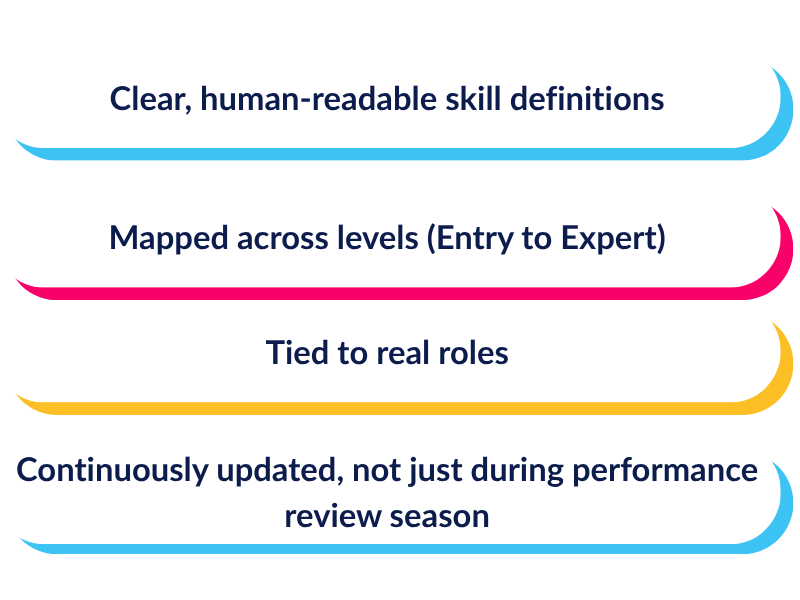 Clear, human-readable skill definitions

Mapped across levels (Entry to Expert)

Tied to real roles

Continuously updated, not just during performance review season